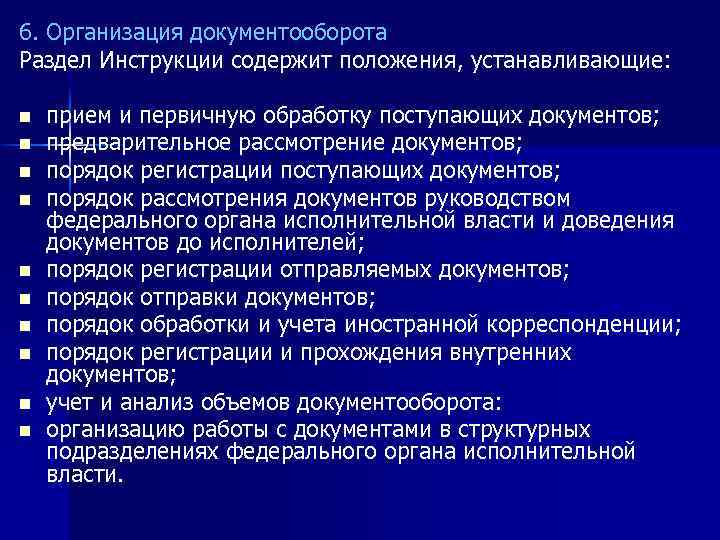 6. Организация документооборота
Раздел Инструкции содержит положения, устанавливающие:

- прием и первичную обработку поступающих документов;
- предварительное рассмотрение документов;
- порядок регистрации поступающих документов;
- порядок рассмотрения документов руководством федерального органа исполнительной власти и доведения документов до исполнителей;
- порядок регистрации отправляемых документов;
- порядок отправки документов;
- порядок обработки и учета иностранной корреспонденции;
- порядок регистрации и прохождения внутренних документов;
- учет и анализ объемов документооборота:
- организацию работы с документами в структурных подразделениях федерального органа исполнительной власти.